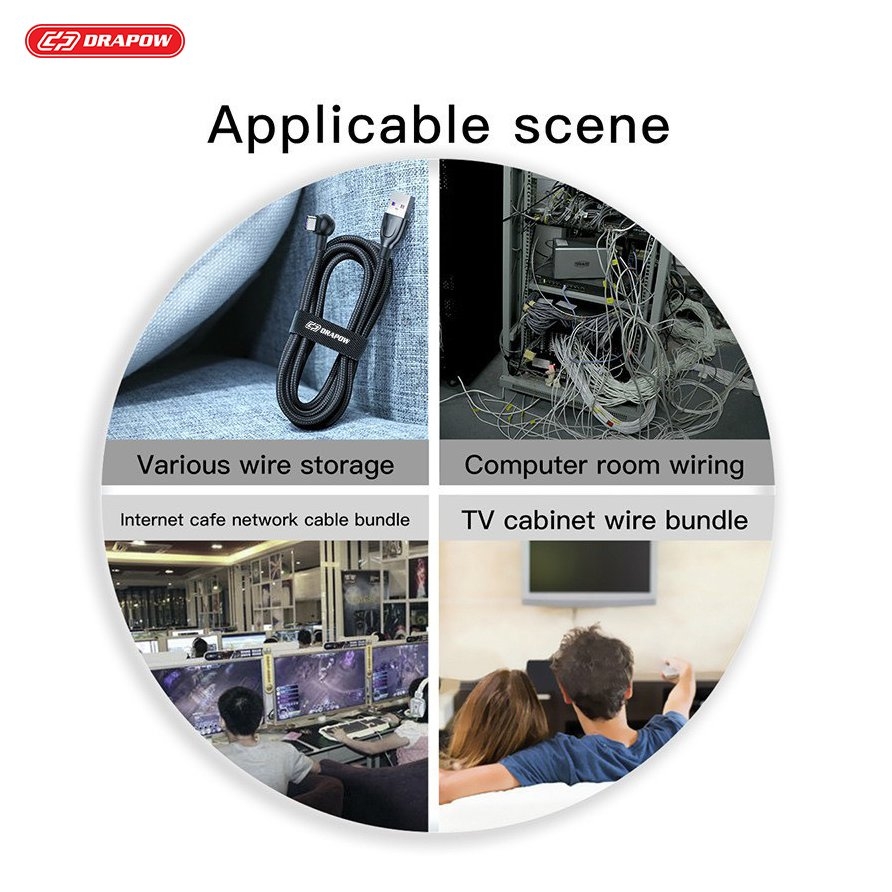 DRAPOW

Applicable scene

DRAPOW

Various wire storage

Computer room wiring

Internet cafe network cable bundle

TV cabinet wire bundle